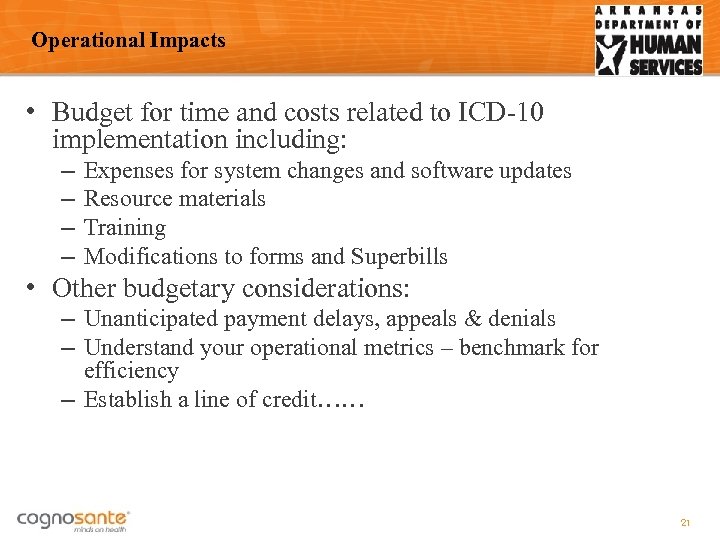 Operational Impacts

ARKANSAS DEPARTMENT OF HUMAN SERVICES

• Budget for time and costs related to ICD-10 implementation including:
– Expenses for system changes and software updates
– Resource materials
– Training
– Modifications to forms and Superbills

• Other budgetary considerations:
– Unanticipated payment delays, appeals & denials
– Understand your operational metrics – benchmark for efficiency
– Establish a line of credit……

cognosante
minds on health

21